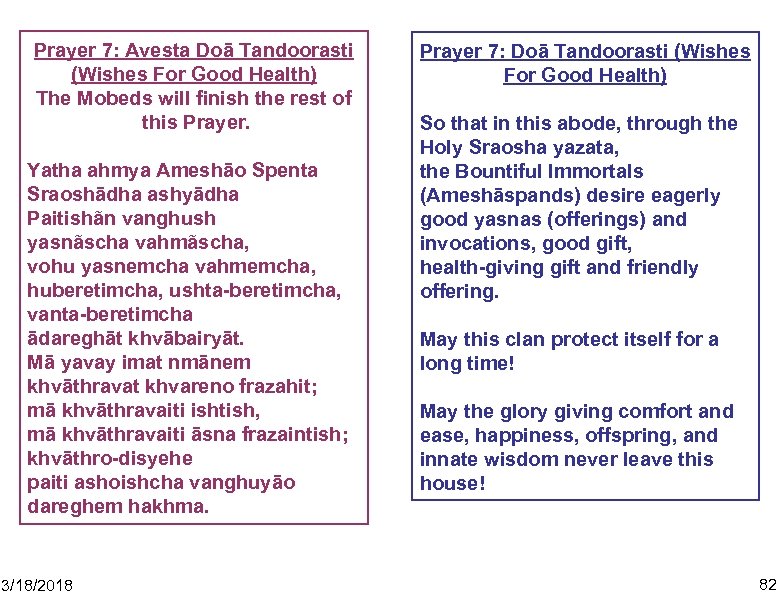 Prayer 7: Avesta Doā Tandoorasti (Wishes For Good Health)
The Mobeds will finish the rest of this Prayer.

Yatha ahmya Ameshāo Spenta
Sraoshādha ashyādha
Paitishān vanghush
yasnāscha vahmāscha,
vohu yasnemcha vahmemcha,
huberetimcha, ushta-beretimcha,
vanta-beretimcha
ādareghāt khvābairyāt.
Mā yavay imat nmānem
khvāthravat khvareno frazahit;
mā khvāthravaiti ishtish,
mā khvāthravaiti āsna frazaintish;
khvāthro-disyehe
paiti ashoishcha vanghuyāo
dareghem hakhma.

Prayer 7: Doā Tandoorasti (Wishes For Good Health)

So that in this abode, through the Holy Sraosha yazata, the Bountiful Immortals (Ameshāspands) desire eagerly good yasnas (offerings) and invocations, good gift, health-giving gift and friendly offering.

May this clan protect itself for a long time!

May the glory giving comfort and ease, happiness, offspring, and innate wisdom never leave this house!

3/18/2018

82